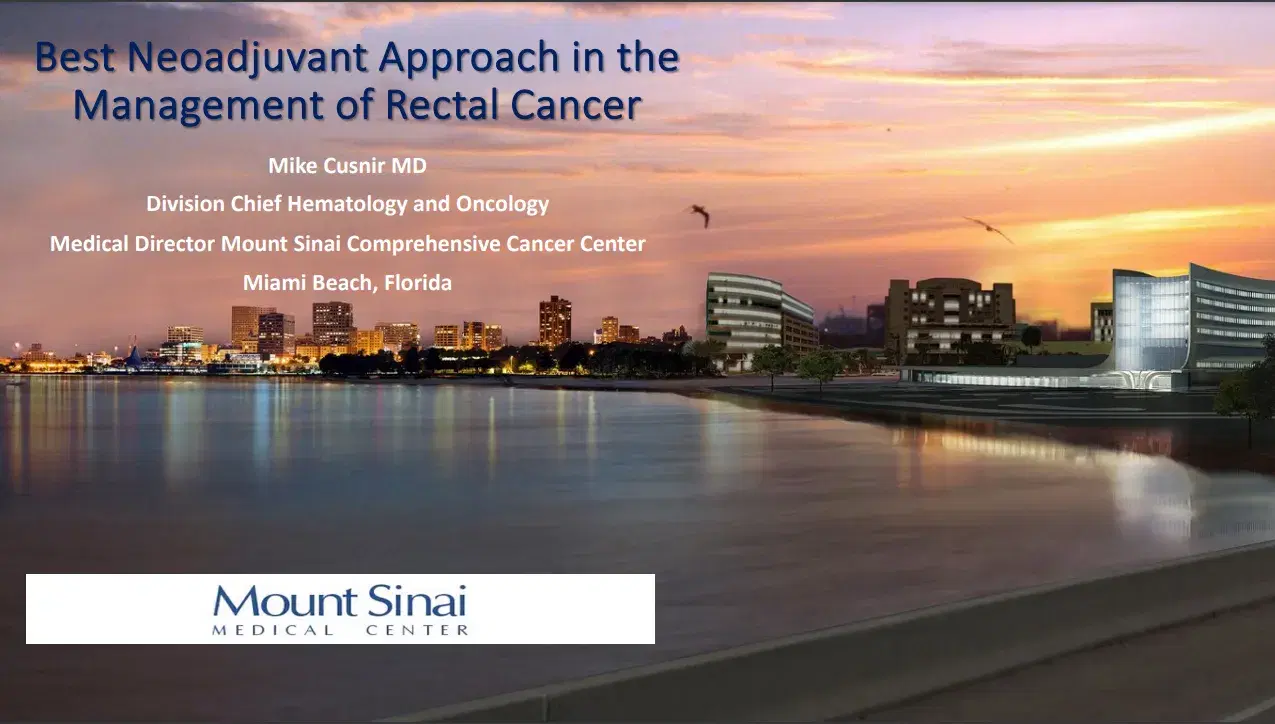 Best Neoadjuvant Approach in the Management of Rectal Cancer

Mike Cusnir MD

Division Chief Hematology and Oncology

Medical Director Mount Sinai Comprehensive Cancer Center

Miami Beach, Florida

Mount Sinai
MEDICAL CENTER